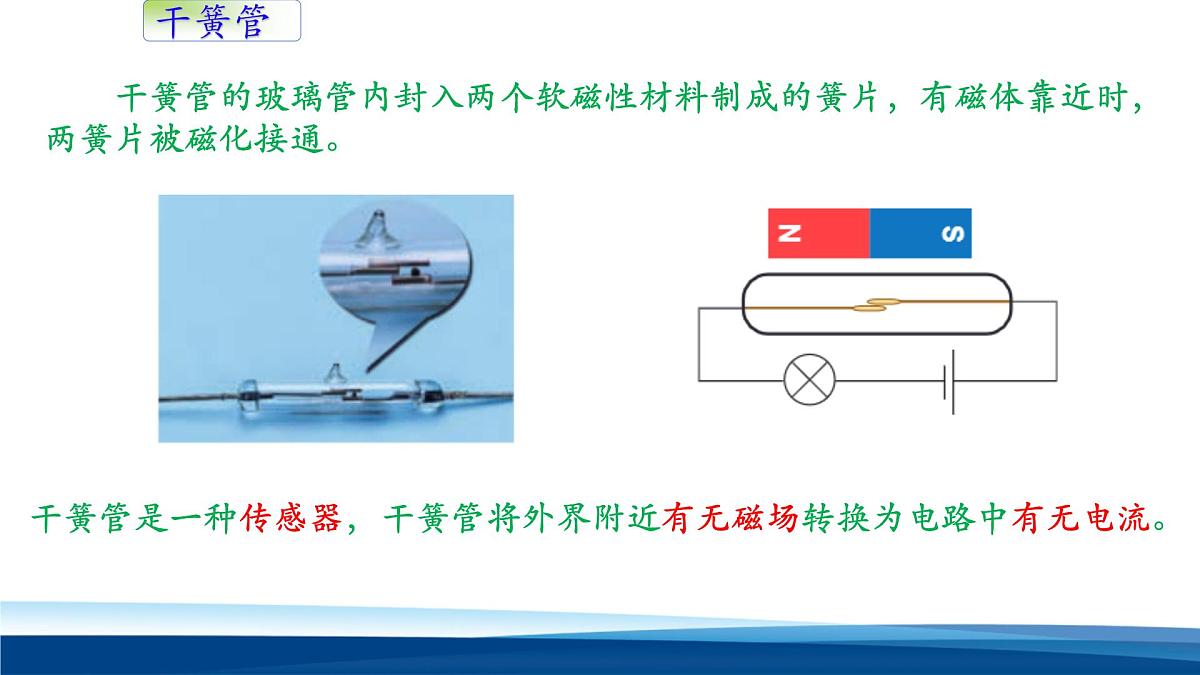 干簧管

干簧管的玻璃管内封入两个软磁性材料制成的簧片，有磁体靠近时，两簧片被磁化接通。

N S

干簧管是一种传感器，干簧管将外界附近有无磁场转换为电路中有无电流。